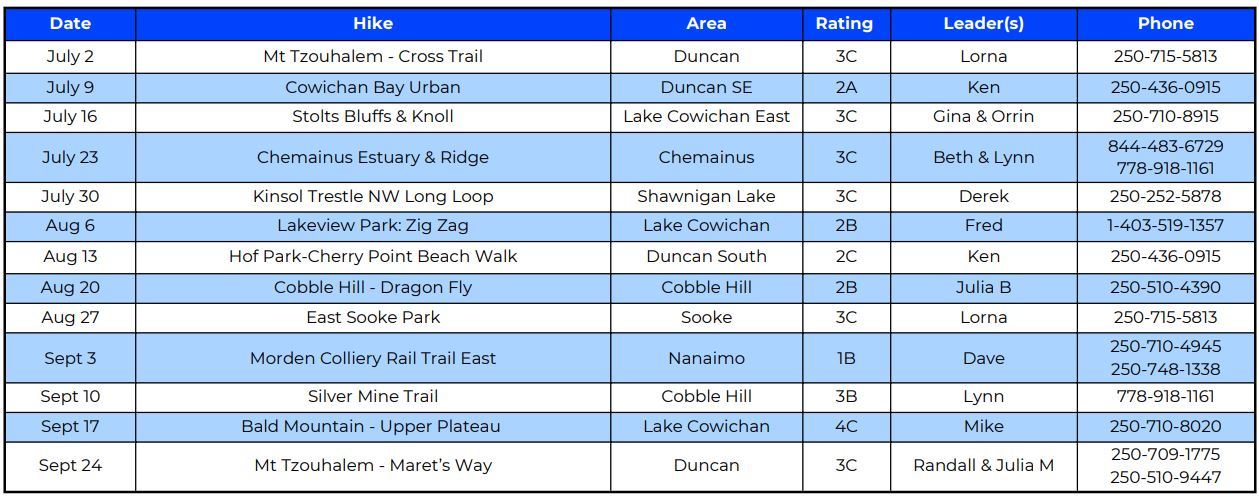 | Date | Hike | Area | Rating | Leader(s) | Phone |
|---|---|---|---|---|---|
| July 2 | Mt Tzouhalem - Cross Trail | Duncan | 3C | Lorna | 250-715-5813 |
| July 9 | Cowichan Bay Urban | Duncan SE | 2A | Ken | 250-436-0915 |
| July 16 | Stolts Bluffs & Knoll | Lake Cowichan East | 3C | Gina & Orrin | 250-710-8915 |
| July 23 | Chemainus Estuary & Ridge | Chemainus | 3C | Beth & Lynn | 844-483-6729 778-918-1161 |
| July 30 | Kinsol Trestle NW Long Loop | Shawnigan Lake | 3C | Derek | 250-252-5878 |
| Aug 6 | Lakeview Park: Zig Zag | Lake Cowichan | 2B | Fred | 1-403-519-1357 |
| Aug 13 | Hof Park-Cherry Point Beach Walk | Duncan South | 2C | Ken | 250-436-0915 |
| Aug 20 | Cobble Hill - Dragon Fly | Cobble Hill | 2B | Julia B | 250-510-4390 |
| Aug 27 | East Sooke Park | Sooke | 3C | Lorna | 250-715-5813 |
| Sept 3 | Morden Colliery Rail Trail East | Nanaimo | 1B | Dave | 250-710-4945 250-748-1338 |
| Sept 10 | Silver Mine Trail | Cobble Hill | 3B | Lynn | 778-918-1161 |
| Sept 17 | Bald Mountain - Upper Plateau | Lake Cowichan | 4C | Mike | 250-710-8020 |
| Sept 24 | Mt Tzouhalem - Maret's Way | Duncan | 3C | Randall & Julia M | 250-709-1775 250-510-9447 |